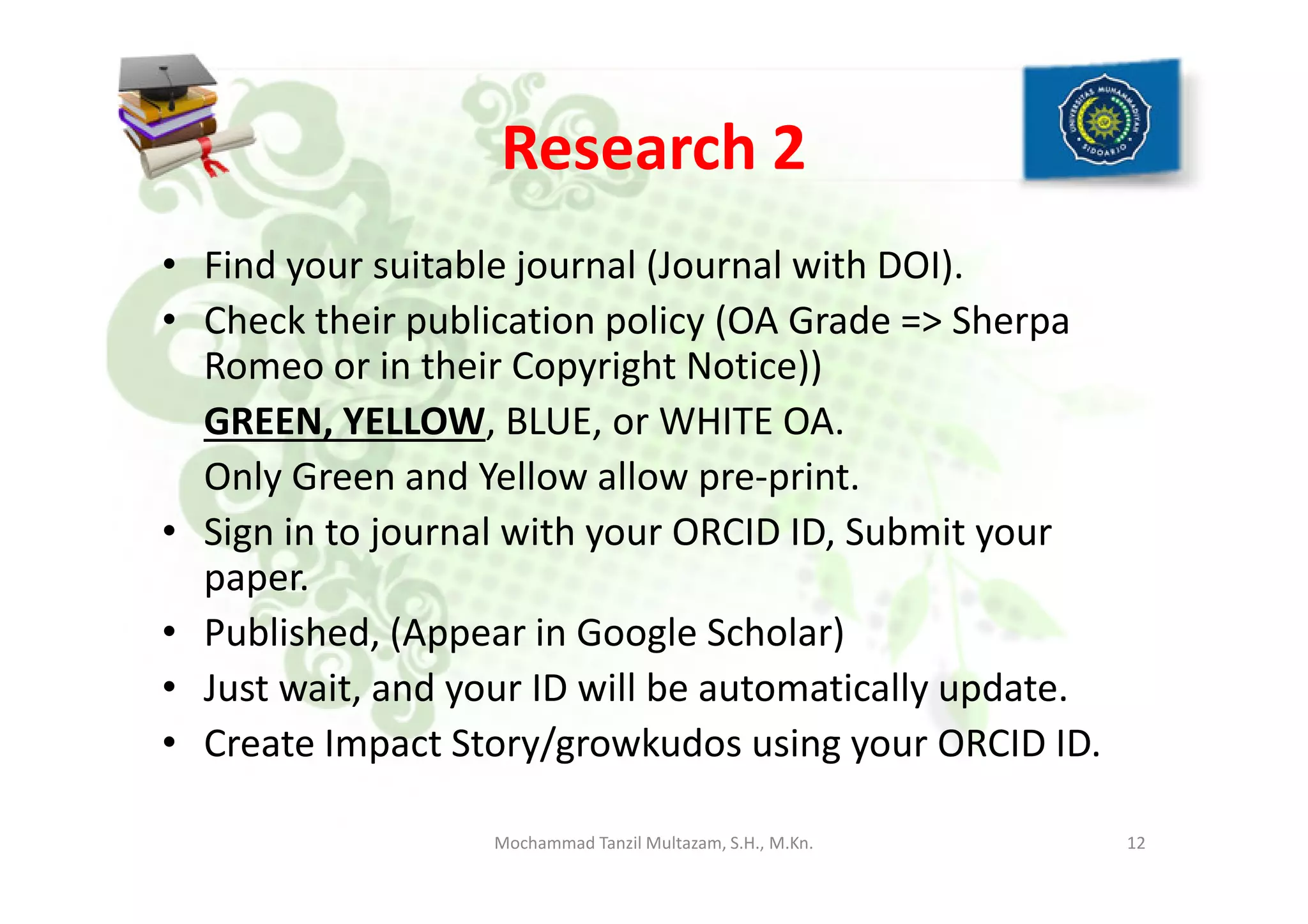 UNIVERSITAS MUHAMMADIYAH SIDOARJO

Research 2

• Find your suitable journal (Journal with DOI).
• Check their publication policy (OA Grade => Sherpa Romeo or in their Copyright Notice))

GREEN, YELLOW, BLUE, or WHITE OA.

Only Green and Yellow allow pre-print.

• Sign in to journal with your ORCID ID, Submit your paper.
• Published, (Appear in Google Scholar)
• Just wait, and your ID will be automatically update.
• Create Impact Story/growkudos using your ORCID ID.

Mochammad Tanzil Multazam, S.H., M.Kn.

12